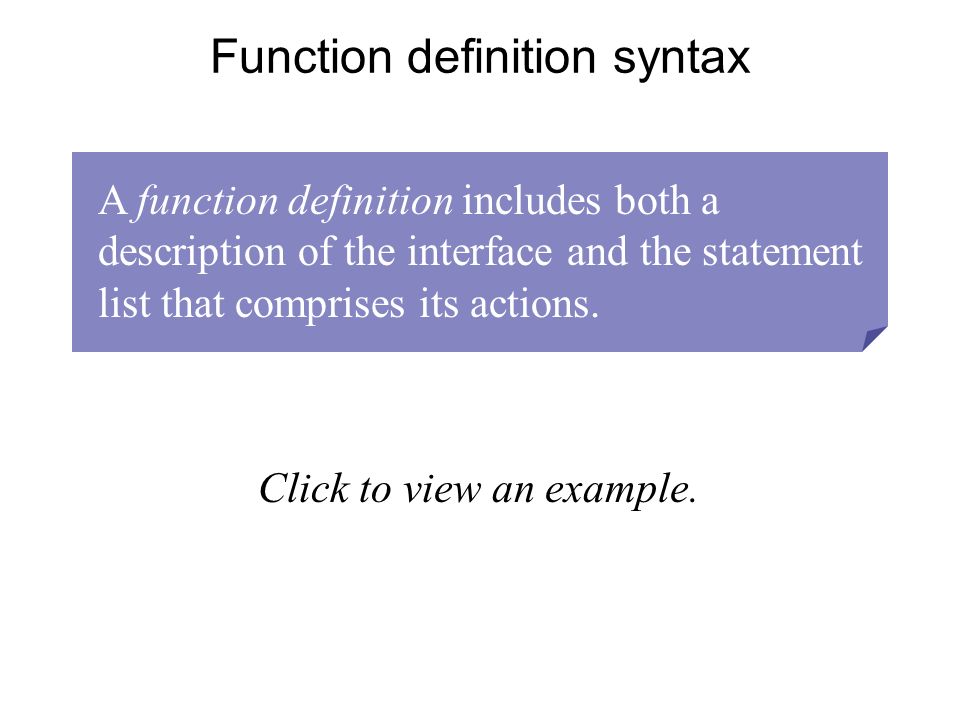 Function definition syntax

A function definition includes both a description of the interface and the statement list that comprises its actions.

Click to view an example.